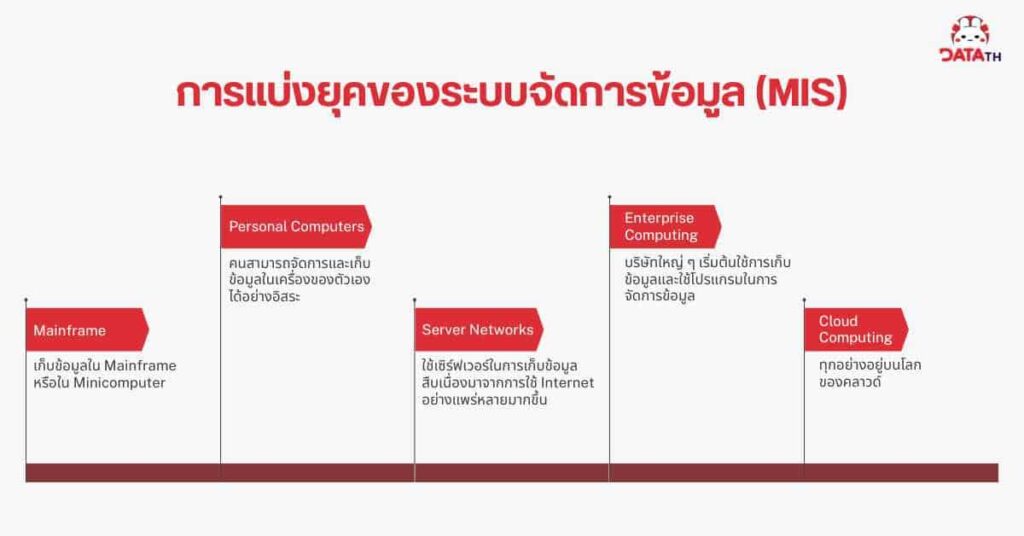 DATA TH

การแบ่งยุคของระบบจัดการข้อมูล (MIS)

Mainframe

เก็บข้อมูลใน Mainframe หรือใน Minicomputer

Personal Computers

คนสามารถจัดการและเก็บข้อมูลในเครื่องของตัวเองได้อย่างอิสระ

Server Networks

ใช้เซิร์ฟเวอร์ในการเก็บข้อมูล สืบเนื่องมาจากการใช้ Internet อย่างแพร่หลายมากขึ้น

Enterprise Computing

บริษัทใหญ่ ๆ เริ่มต้นใช้การเก็บข้อมูลและใช้โปรแกรมในการจัดการข้อมูล

Cloud Computing

ทุกอย่างอยู่บนโลกของคลาวด์